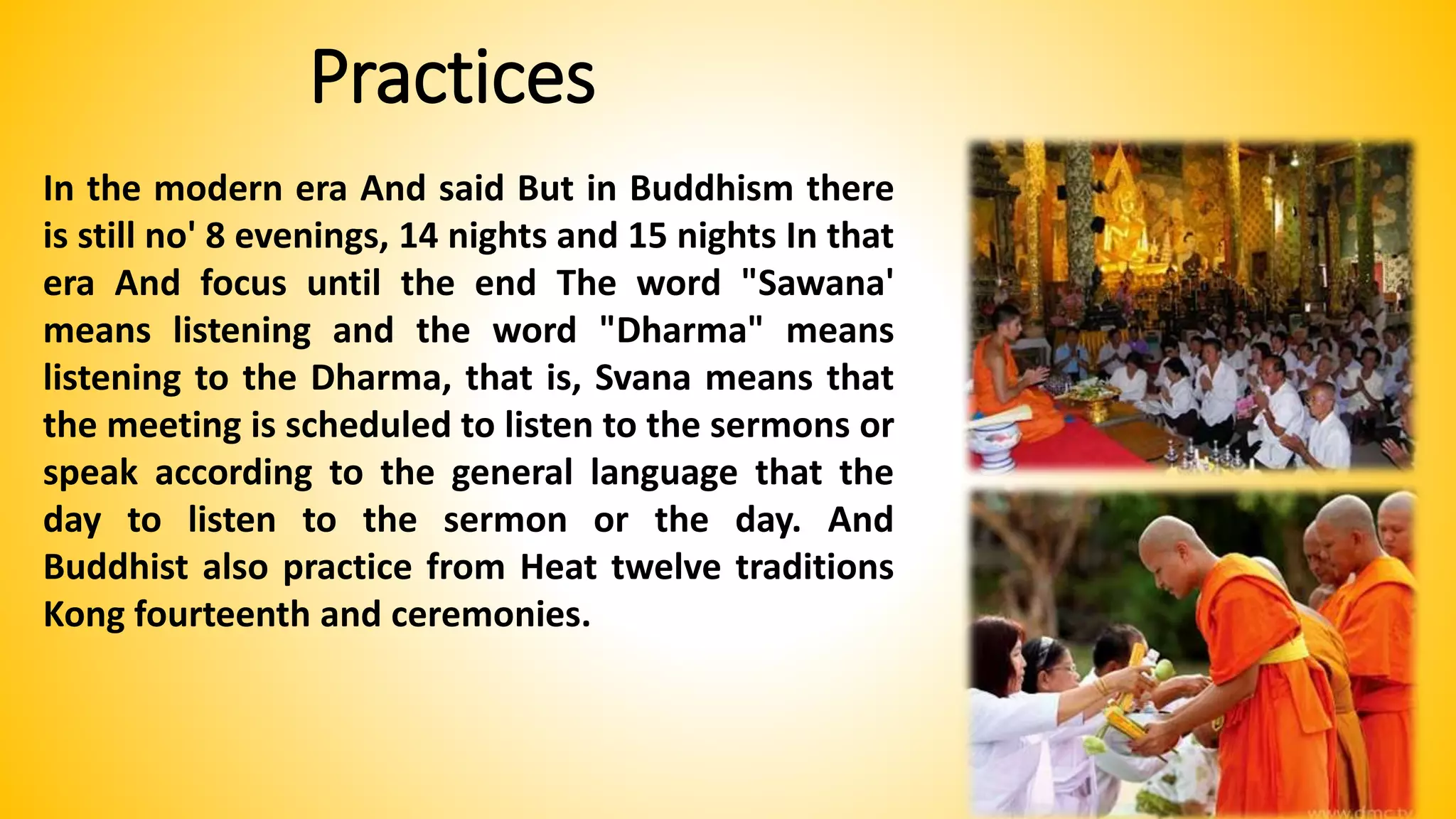 Practices

In the modern era And said But in Buddhism there is still no' 8 evenings, 14 nights and 15 nights In that era And focus until the end The word "Sawana' means listening and the word "Dharma" means listening to the Dharma, that is, Svana means that the meeting is scheduled to listen to the sermons or speak according to the general language that the day to listen to the sermon or the day. And Buddhist also practice from Heat twelve traditions Kong fourteenth and ceremonies.

www.dmc.tv